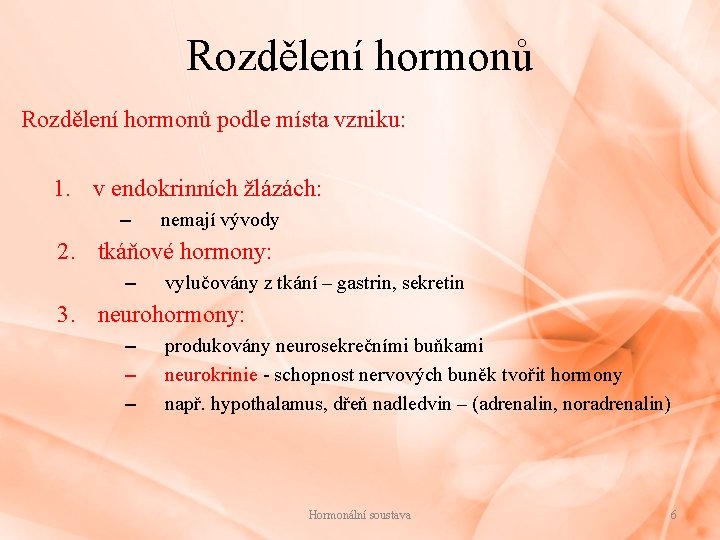 Rozdělení hormonů

Rozdělení hormonů podle místa vzniku:

1. v endokrinních žlázách:
– nemají vývody
2. tkáňové hormony:
– vylučovány z tkání – gastrin, sekretin
3. neurohormony:
– produkovány neurosekrečními buňkami
– neurokrinie - schopnost nervových buněk tvořit hormony
– např. hypothalamus, dřeň nadledvin – (adrenalin, noradrenalin)

Hormonální soustava

6